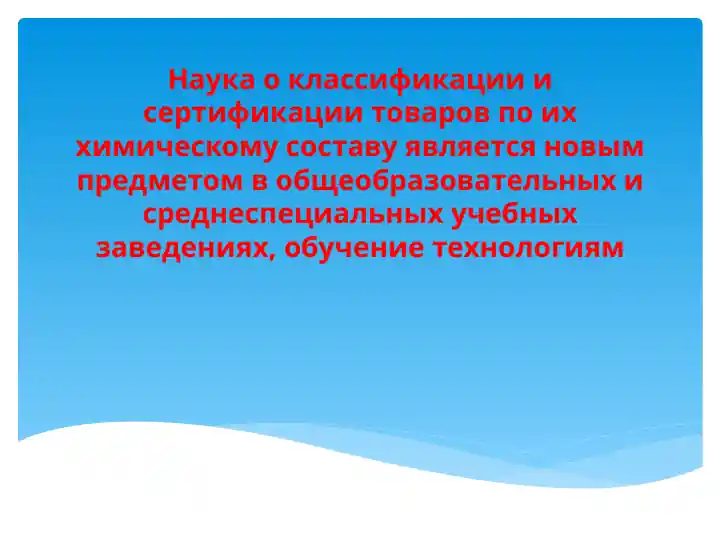 Наука о классификации и сертификации товаров по их химическому составу является новым предметом в общеобразовательных и среднеспециальных учебных заведениях, обучение технологиям